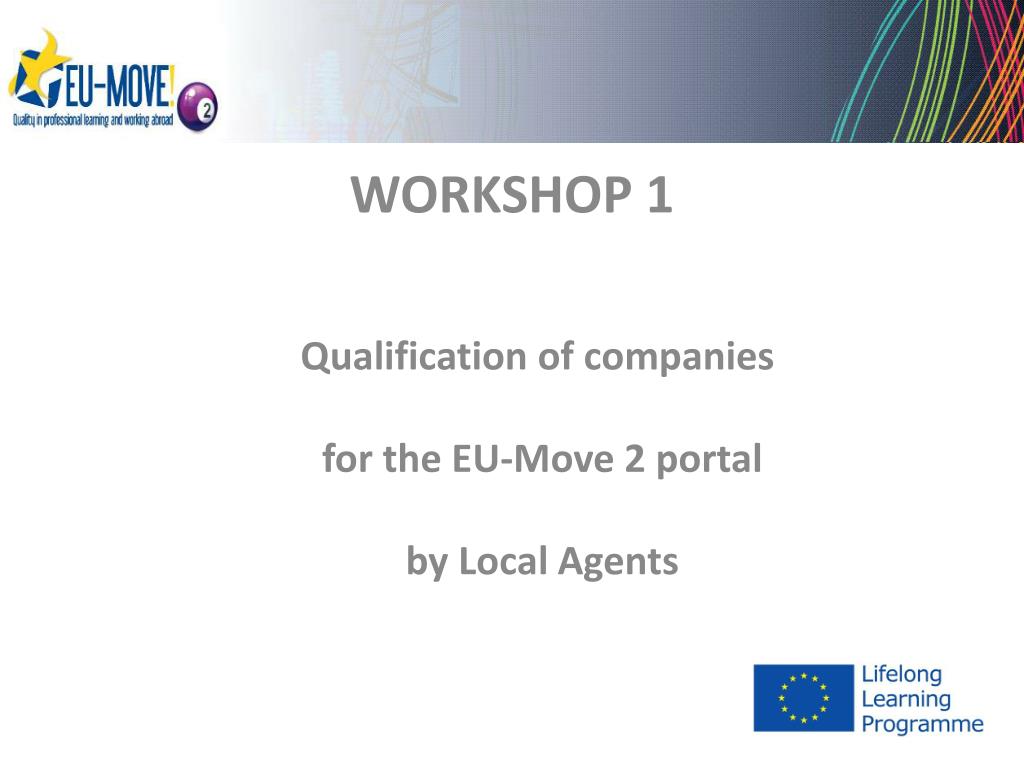 EU-MOVE! 2
Quality in professional learning and working abroad

WORKSHOP 1

Qualification of companies

for the EU-Move 2 portal

by Local Agents

Lifelong Learning Programme